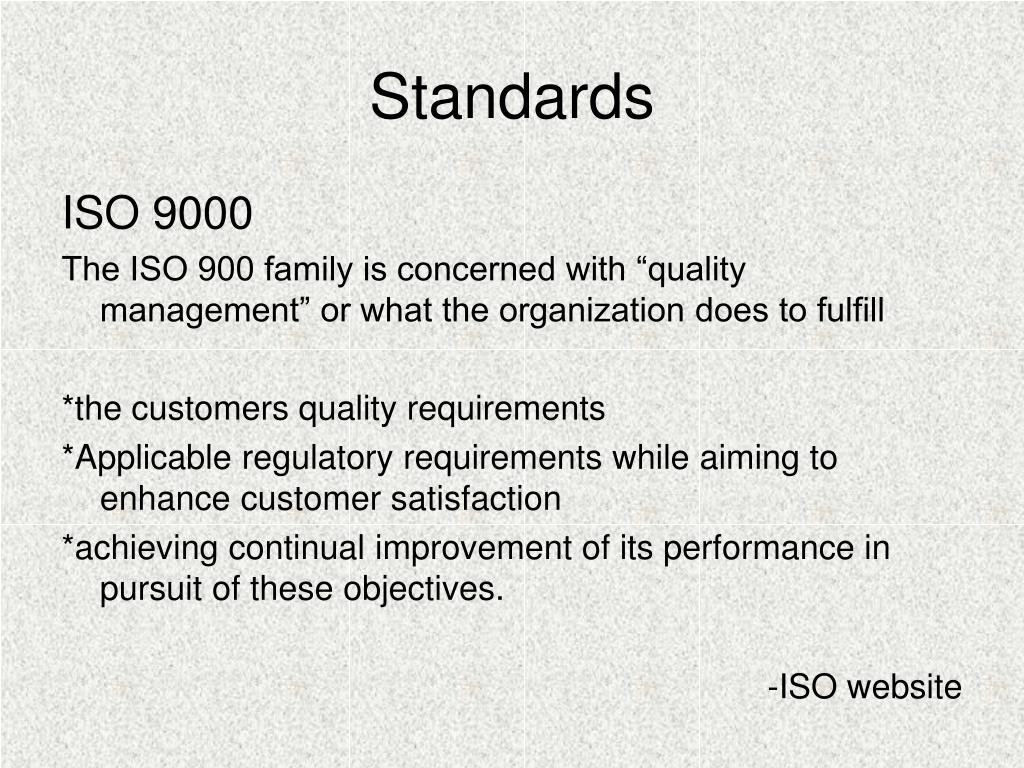 Standards

ISO 9000

The ISO 900 family is concerned with “quality management” or what the organization does to fulfill

*the customers quality requirements

*Applicable regulatory requirements while aiming to enhance customer satisfaction

*achieving continual improvement of its performance in pursuit of these objectives.

-ISO website